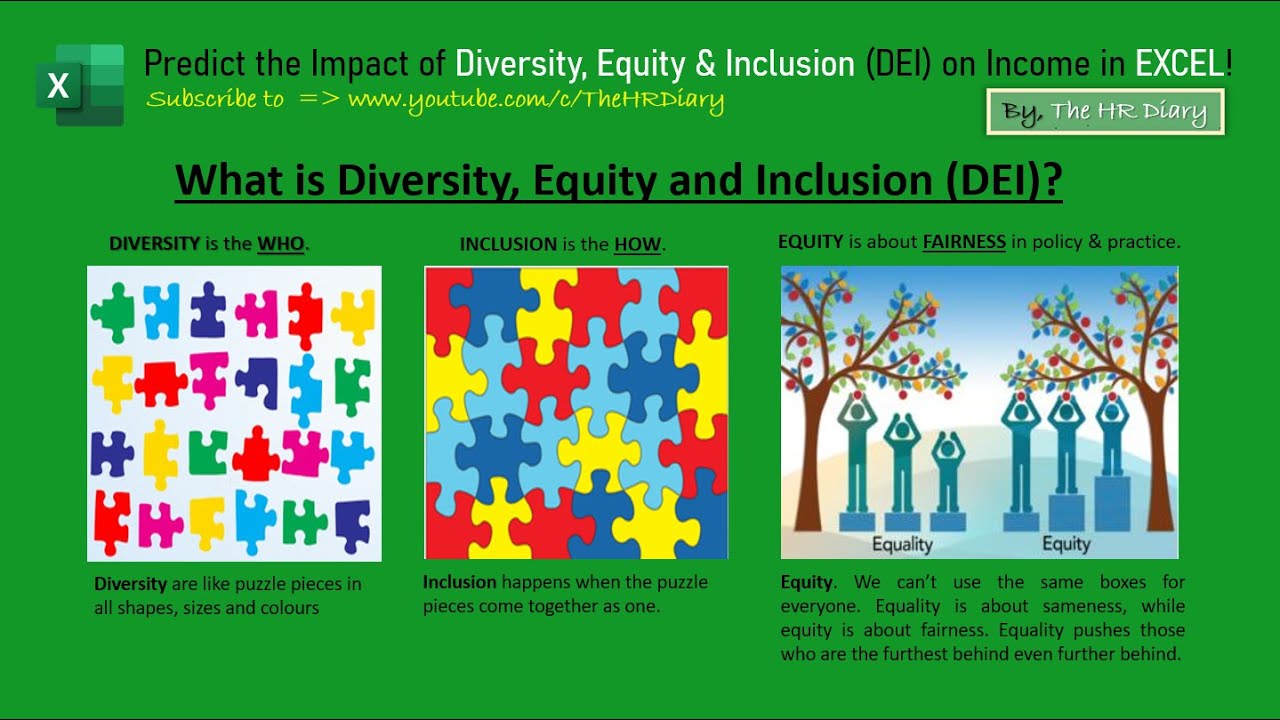 X

Predict the Impact of Diversity, Equity & Inclusion (DEI) on Income in EXCEL!

Subscribe to => www.youtube.com/c/TheHRDiary

By, The HR Diary

What is Diversity, Equity and Inclusion (DEI)?

DIVERSITY is the WHO.

Diversity are like puzzle pieces in all shapes, sizes and colours

INCLUSION is the HOW.

Inclusion happens when the puzzle pieces come together as one.

EQUITY is about FAIRNESS in policy & practice.

Equality

Equity

Equity. We can't use the same boxes for everyone. Equality is about sameness, while equity is about fairness. Equality pushes those who are the furthest behind even further behind.